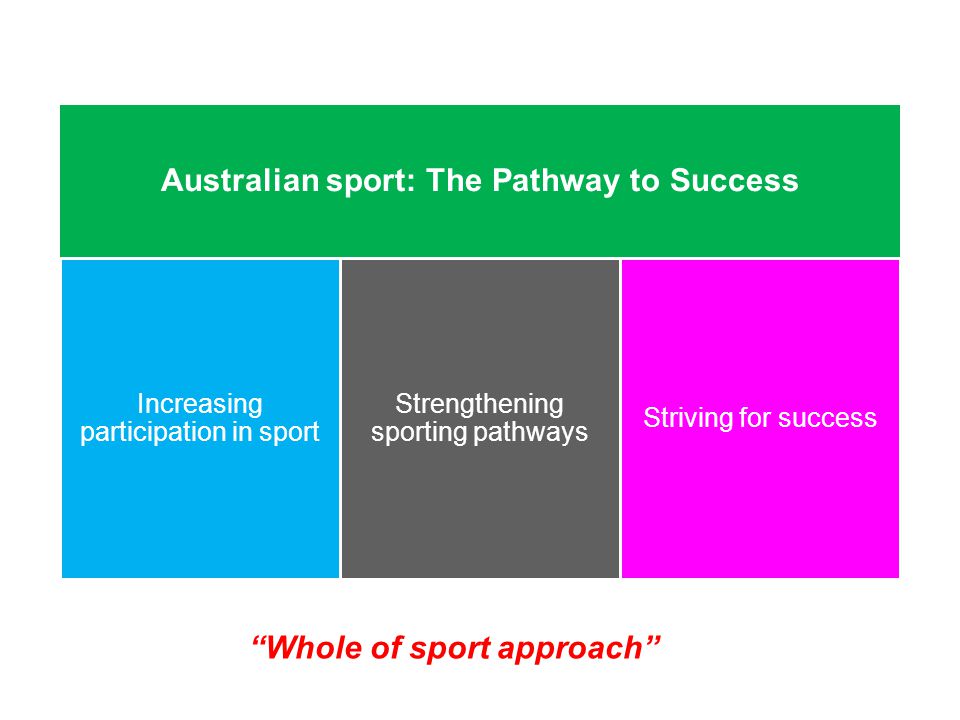 Australian sport: The Pathway to Success

Increasing participation in sport

Strengthening sporting pathways

Striving for success

“Whole of sport approach”